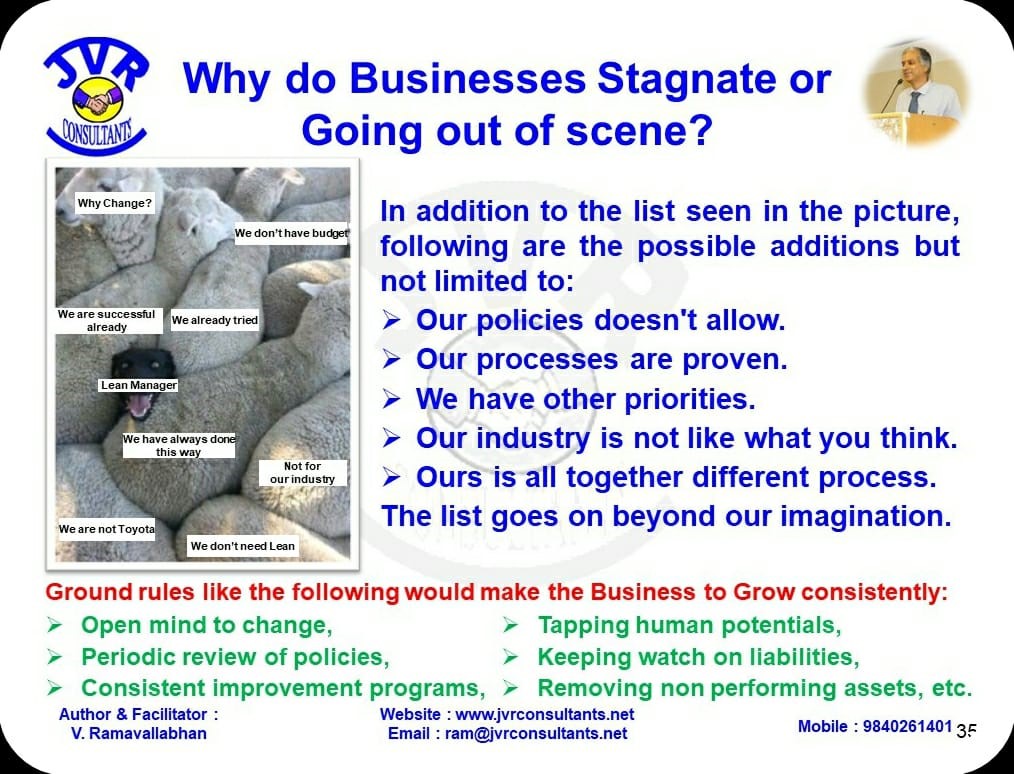 JVR
CONSULTANTS

Why do Businesses Stagnate or Going out of scene?

Why Change?
We don't have budget
We are successful already
We already tried
Lean Manager
We have always done this way
Not for our industry
We are not Toyota
We don't need Lean

In addition to the list seen in the picture, following are the possible additions but not limited to:
➢ Our policies doesn't allow.
➢ Our processes are proven.
➢ We have other priorities.
➢ Our industry is not like what you think.
➢ Ours is all together different process.
The list goes on beyond our imagination.

Ground rules like the following would make the Business to Grow consistently:
➢ Open mind to change,
➢ Periodic review of policies,
➢ Consistent improvement programs,
➢ Tapping human potentials,
➢ Keeping watch on liabilities,
➢ Removing non performing assets, etc.

Author & Facilitator : V. Ramavallabhan
Website : www.jvrconsultants.net
Email : ram@jvrconsultants.net
Mobile : 9840261401
35